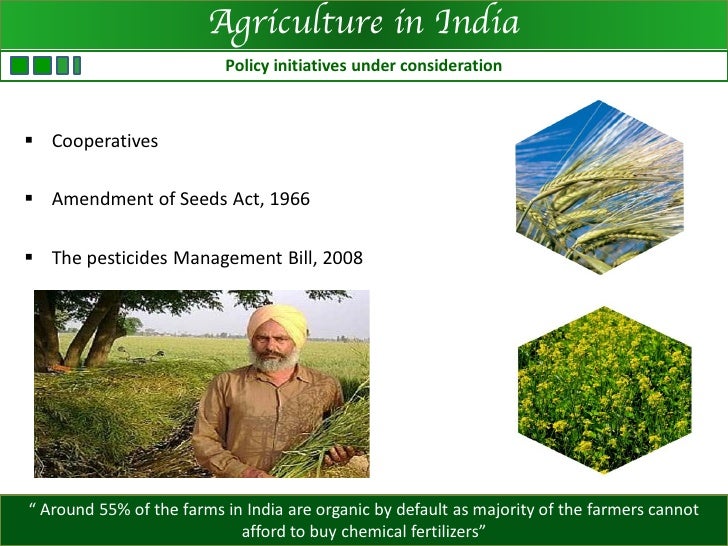 Agriculture in India

Policy initiatives under consideration

▪ Cooperatives

▪ Amendment of Seeds Act, 1966

▪ The pesticides Management Bill, 2008

" Around 55% of the farms in India are organic by default as majority of the farmers cannot afford to buy chemical fertilizers"